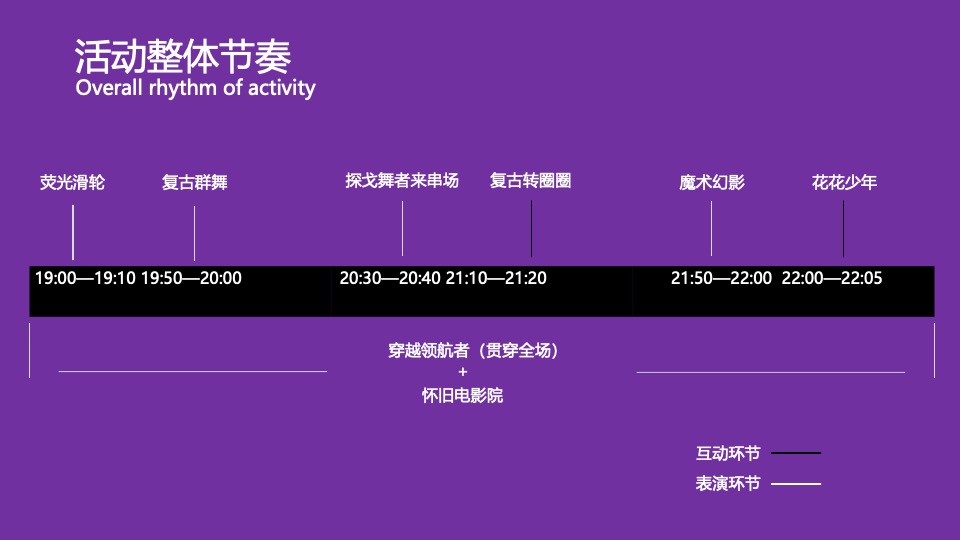 活动整体节奏
Overall rhythm of activity

荧光滑轮 复古群舞 探戈舞者来串场 复古转圈圈 魔术幻影 花花少年

19:00—19:10 19:50—20:00 20:30—20:40 21:10—21:20 21:50—22:00 22:00—22:05

穿越领航者（贯穿全场）
+
怀旧电影院

互动环节
表演环节